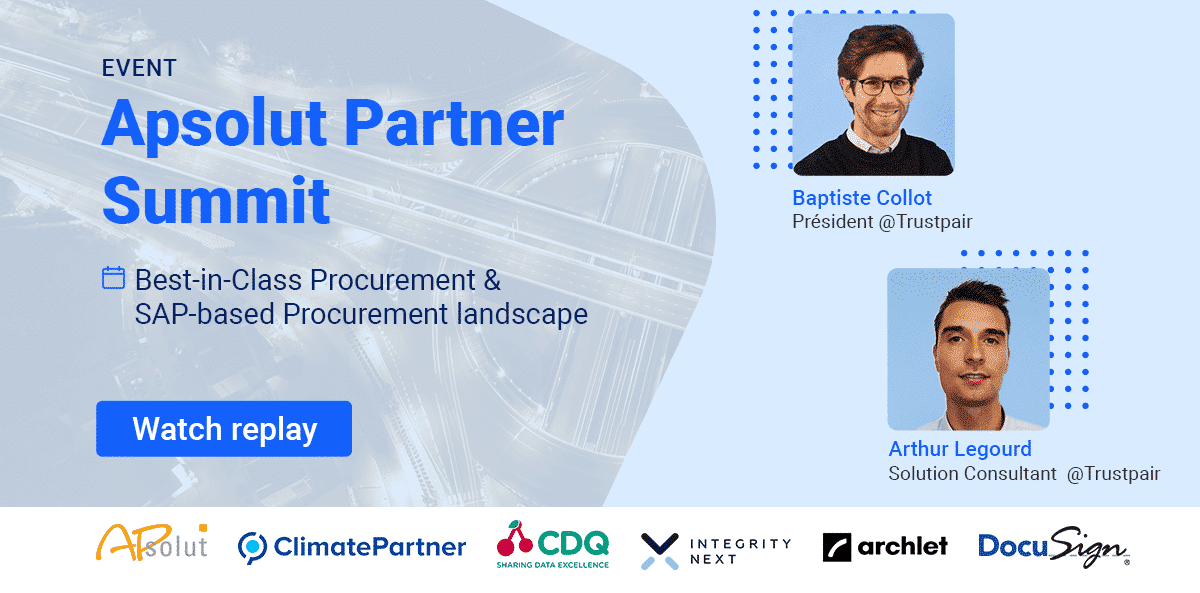 EVENT

Apsolut Partner Summit

Best-in-Class Procurement & SAP-based Procurement landscape

Watch replay

Baptiste Collot
Président @Trustpair

Arthur Legourd
Solution Consultant @Trustpair

APsolut ClimatePartner CDQ SHARING DATA EXCELLENCE INTEGRITY NEXT archlet DocuSign